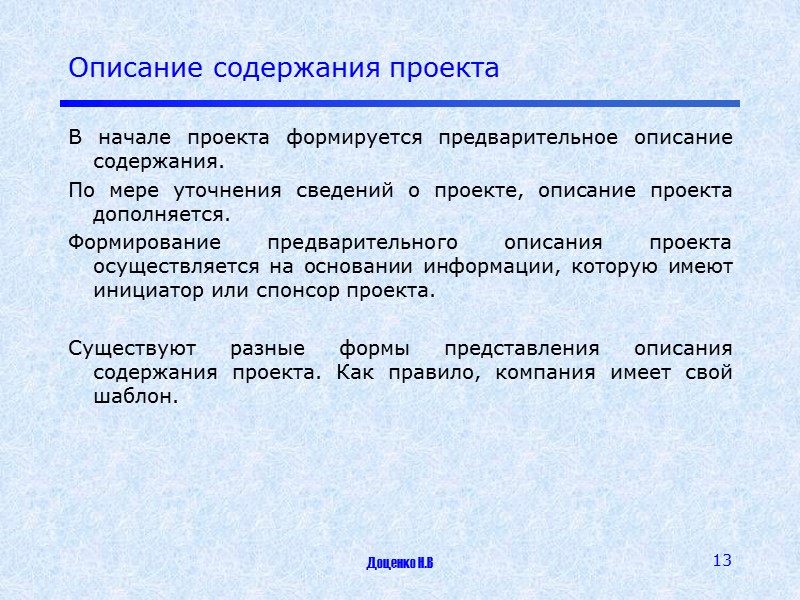 Описание содержания проекта

В начале проекта формируется предварительное описание содержания.

По мере уточнения сведений о проекте, описание проекта дополняется.

Формирование предварительного описания проекта осуществляется на основании информации, которую имеют инициатор или спонсор проекта.

Существуют разные формы представления описания содержания проекта. Как правило, компания имеет свой шаблон.

Доценко Н.В

13